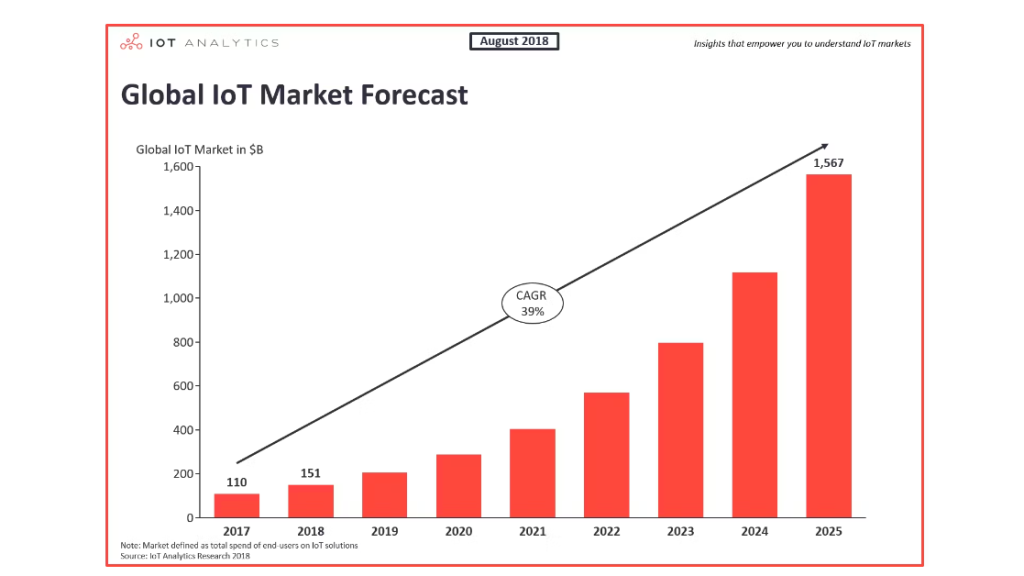 IOT ANALYTICS

August 2018

Insights that empower you to understand IoT markets

Global IoT Market Forecast

Global IoT Market in $B

1,600
1,400
1,200
1,000
800
600
400
200
0

CAGR 39%

110
151
1,567

2017
2018
2019
2020
2021
2022
2023
2024
2025

Note: Market defined as total spend of end-users on IoT solutions
Source: IoT Analytics Research 2018